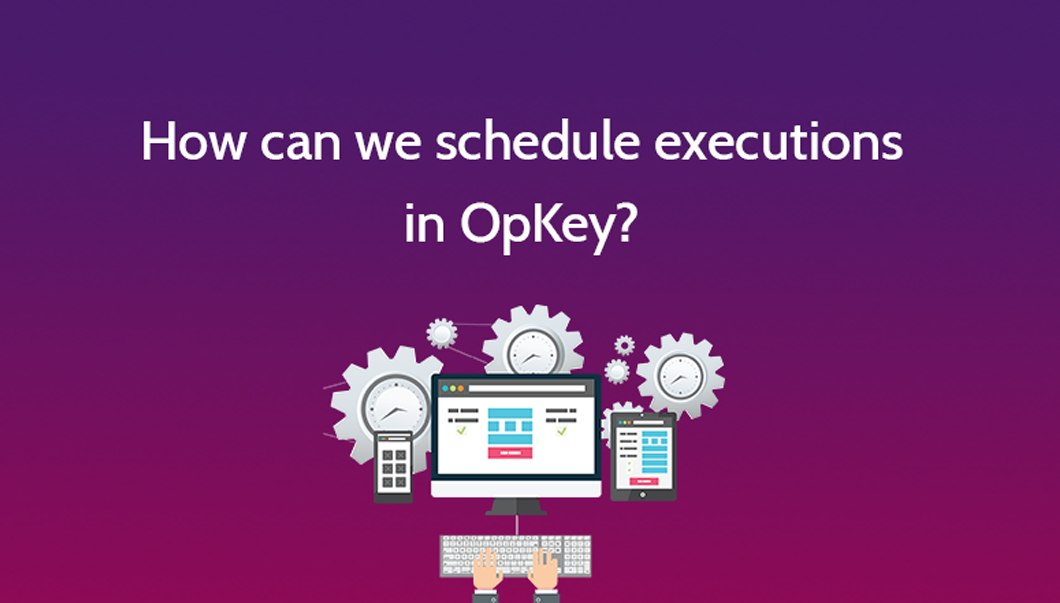 How can we schedule executions in OpKey?